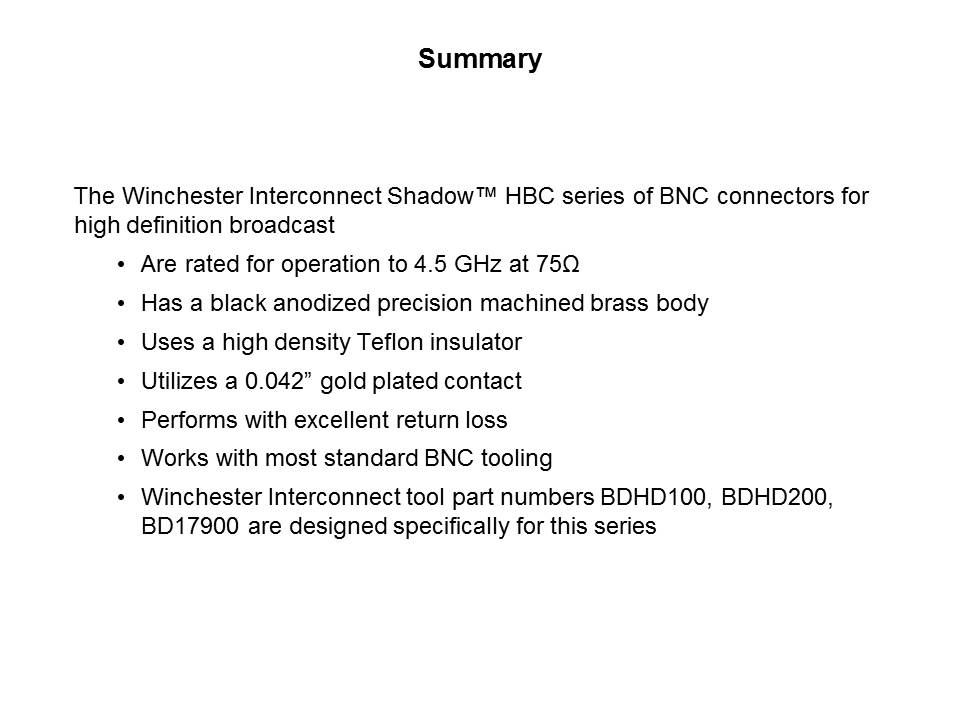 Summary

The Winchester Interconnect Shadow™ HBC series of BNC connectors for high definition broadcast

• Are rated for operation to 4.5 GHz at 75Ω
• Has a black anodized precision machined brass body
• Uses a high density Teflon insulator
• Utilizes a 0.042” gold plated contact
• Performs with excellent return loss
• Works with most standard BNC tooling
• Winchester Interconnect tool part numbers BDHD100, BDHD200, BD17900 are designed specifically for this series